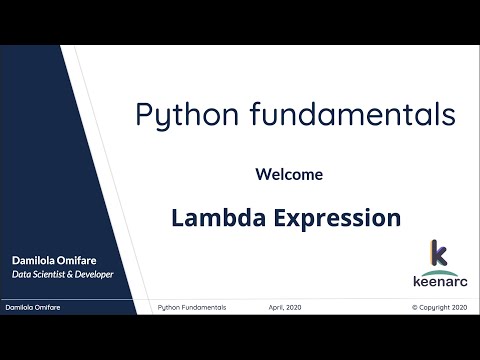 Python fundamentals

Welcome

Lambda Expression

Damilola Omifare
Data Scientist & Developer

k
keenarc

Damilola Omifare

Python Fundamentals

April, 2020

© Copyright 2020